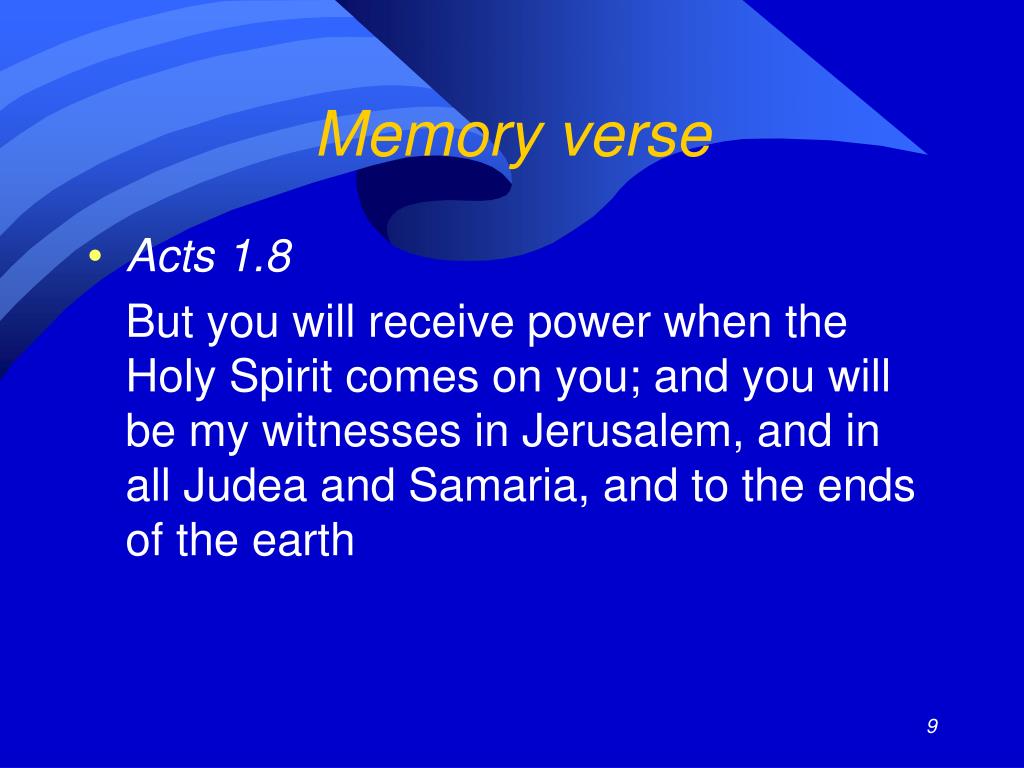 Memory verse

• Acts 1.8

But you will receive power when the Holy Spirit comes on you; and you will be my witnesses in Jerusalem, and in all Judea and Samaria, and to the ends of the earth

9